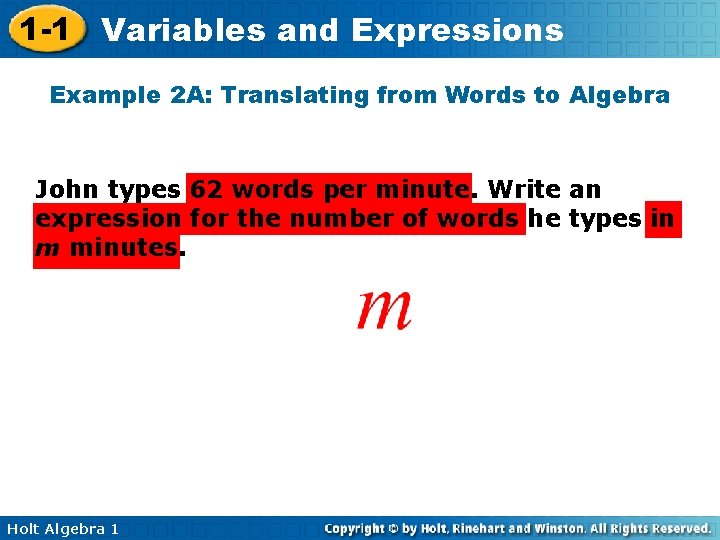 1-1 Variables and Expressions

Example 2A: Translating from Words to Algebra

John types 62 words per minute. Write an expression for the number of words he types in $m$ minutes.

$m$

Holt Algebra 1

Copyright © by Holt, Rinehart and Winston. All Rights Reserved.